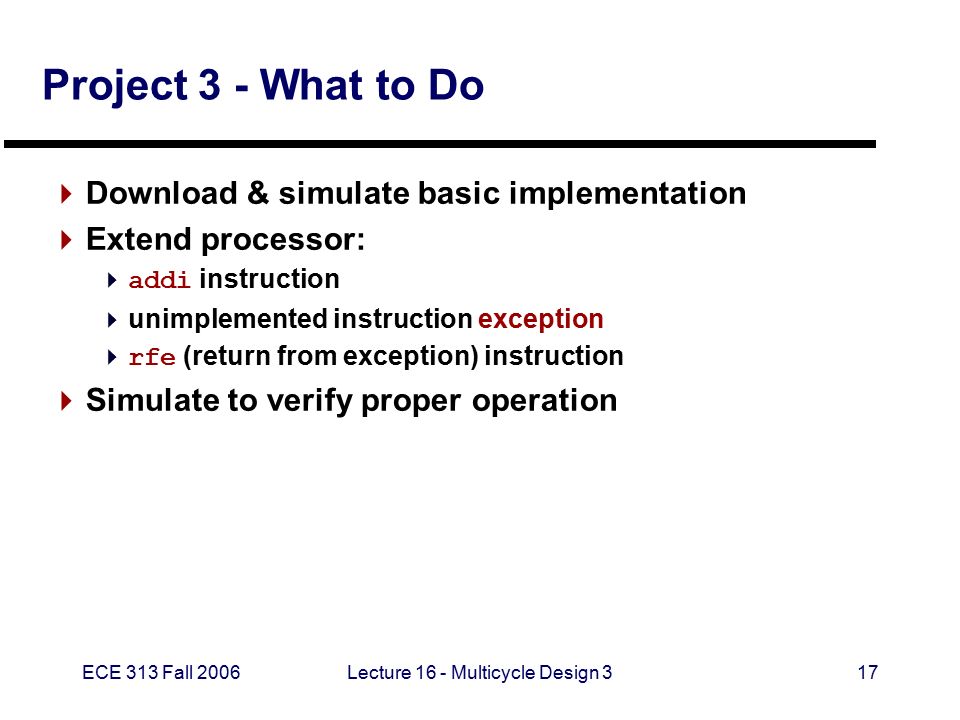 Project 3 - What to Do

Download & simulate basic implementation
Extend processor:
addi instruction
unimplemented instruction exception
rfe (return from exception) instruction
Simulate to verify proper operation

ECE 313 Fall 2006
Lecture 16 - Multicycle Design 3
17